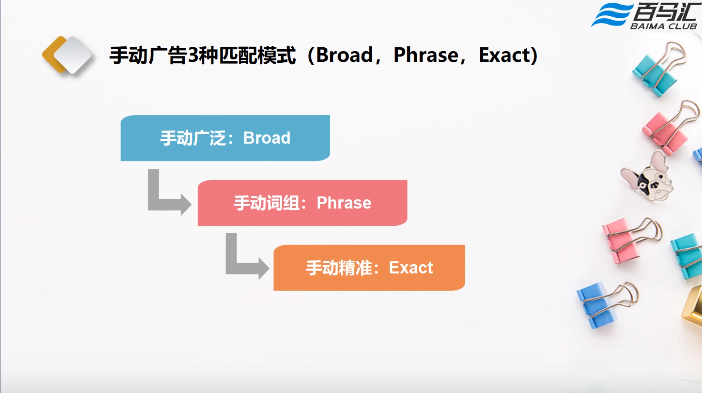 百马汇
BAIMA CLUB

手动广告3种匹配模式（Broad，Phrase，Exact）

手动广泛：Broad

手动词组：Phrase

手动精准：Exact